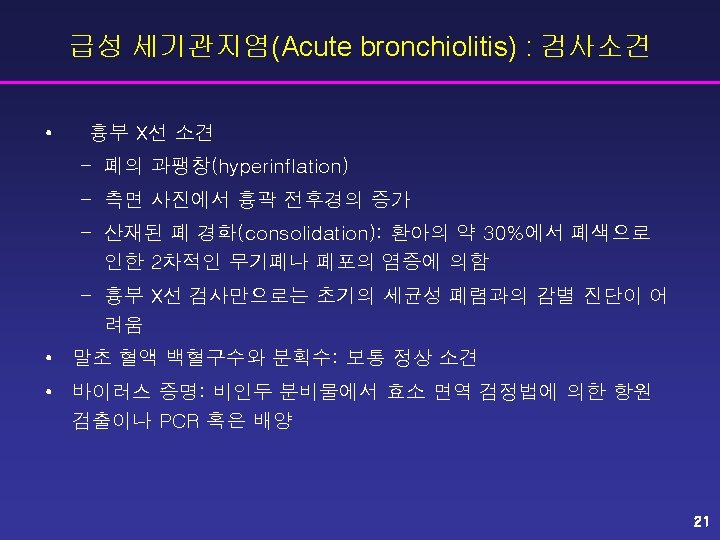 급성 세기관지염(Acute bronchiolitis) : 검사소견

• 흉부 X선 소견
 – 폐의 과팽창(hyperinflation)
 – 측면 사진에서 흉곽 전후경의 증가
 – 산재된 폐 경화(consolidation): 환아의 약 30%에서 폐색으로 인한 2차적인 무기폐나 폐포의 염증에 의함
 – 흉부 X선 검사만으로는 초기의 세균성 폐렴과의 감별 진단이 어려움
• 말초 혈액 백혈구수와 분획수: 보통 정상 소견
• 바이러스 증명: 비인두 분비물에서 효소 면역 검정법에 의한 항원 검출이나 PCR 혹은 배양

21